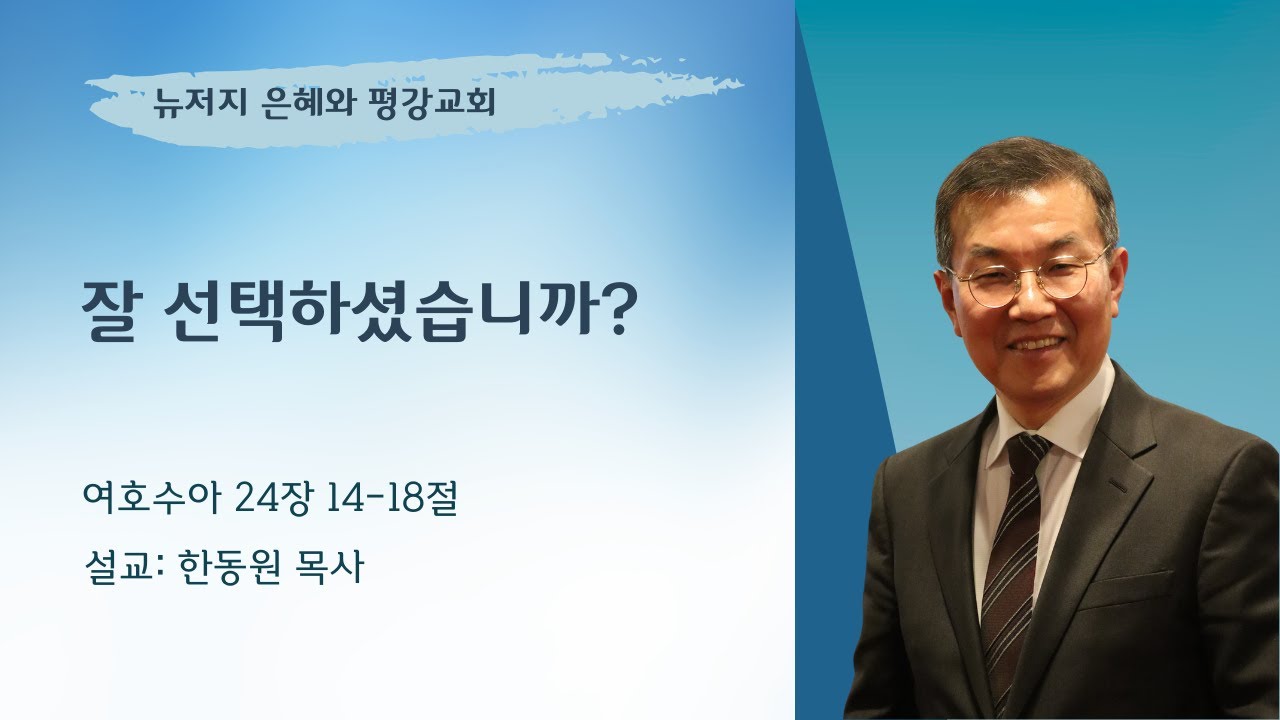 뉴저지 은혜와 평강교회

잘 선택하셨습니까?

여호수아 24장 14-18절

설교: 한동원 목사